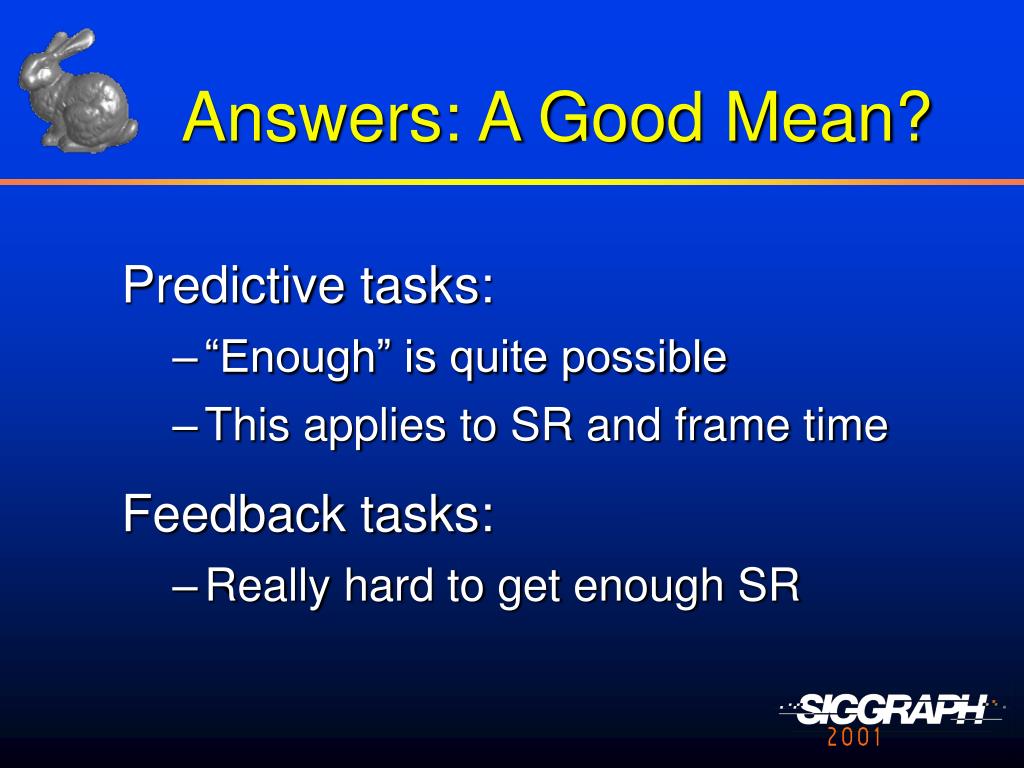 Answers: A Good Mean?

Predictive tasks:

– “Enough” is quite possible

– This applies to SR and frame time

Feedback tasks:

– Really hard to get enough SR

SIGGRAPH 2001